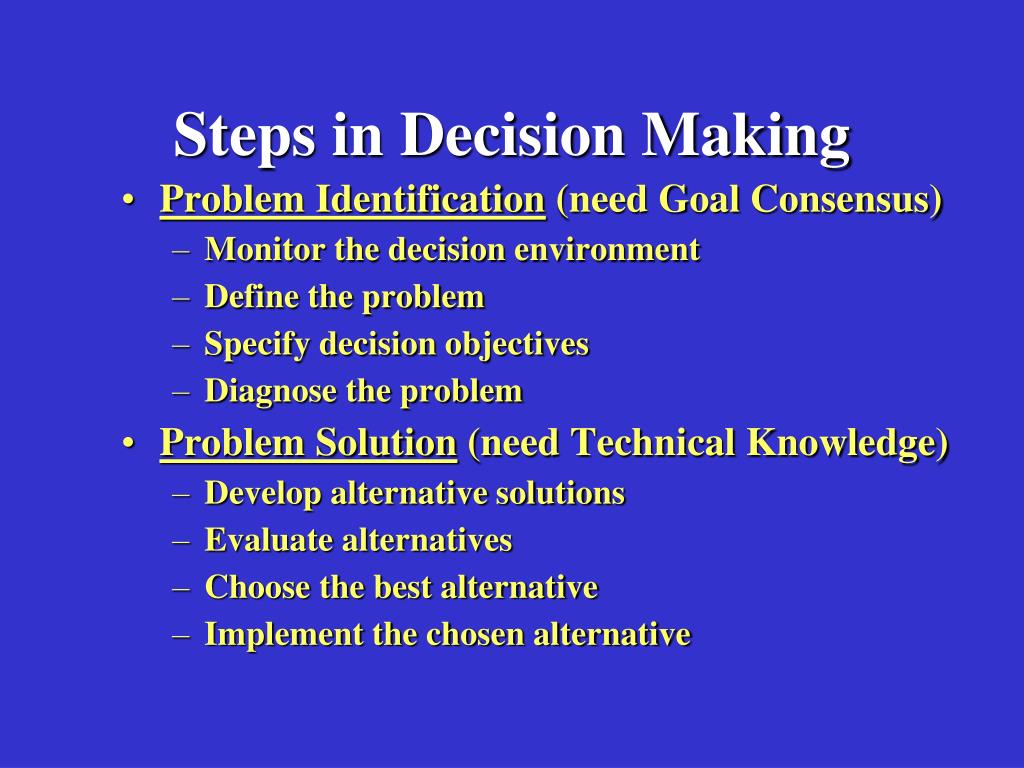 Steps in Decision Making

• Problem Identification (need Goal Consensus)
– Monitor the decision environment
– Define the problem
– Specify decision objectives
– Diagnose the problem

• Problem Solution (need Technical Knowledge)
– Develop alternative solutions
– Evaluate alternatives
– Choose the best alternative
– Implement the chosen alternative